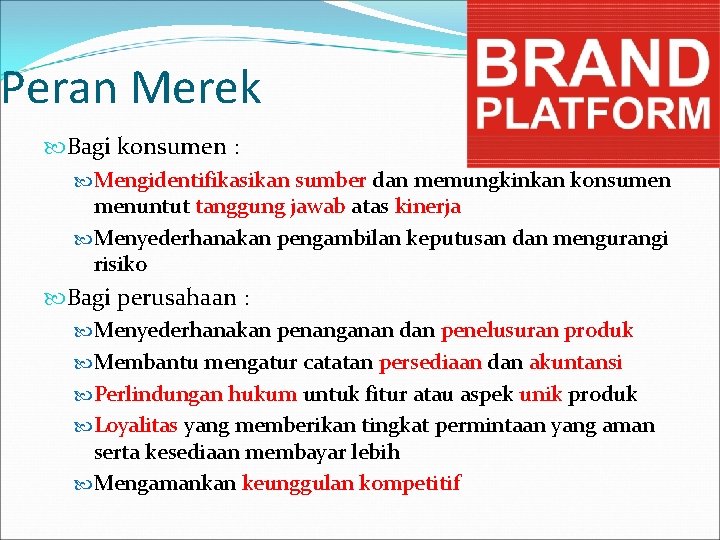 Peran Merek

BRAND PLATFORM

Bagi konsumen :

Mengidentifikasikan sumber dan memungkinkan konsumen menuntut tanggung jawab atas kinerja

Menyederhanakan pengambilan keputusan dan mengurangi risiko

Bagi perusahaan :

Menyederhanakan penanganan dan penelusuran produk

Membantu mengatur catatan persediaan dan akuntansi

Perlindungan hukum untuk fitur atau aspek unik produk

Loyalitas yang memberikan tingkat permintaan yang aman serta kesediaan membayar lebih

Mengamankan keunggulan kompetitif